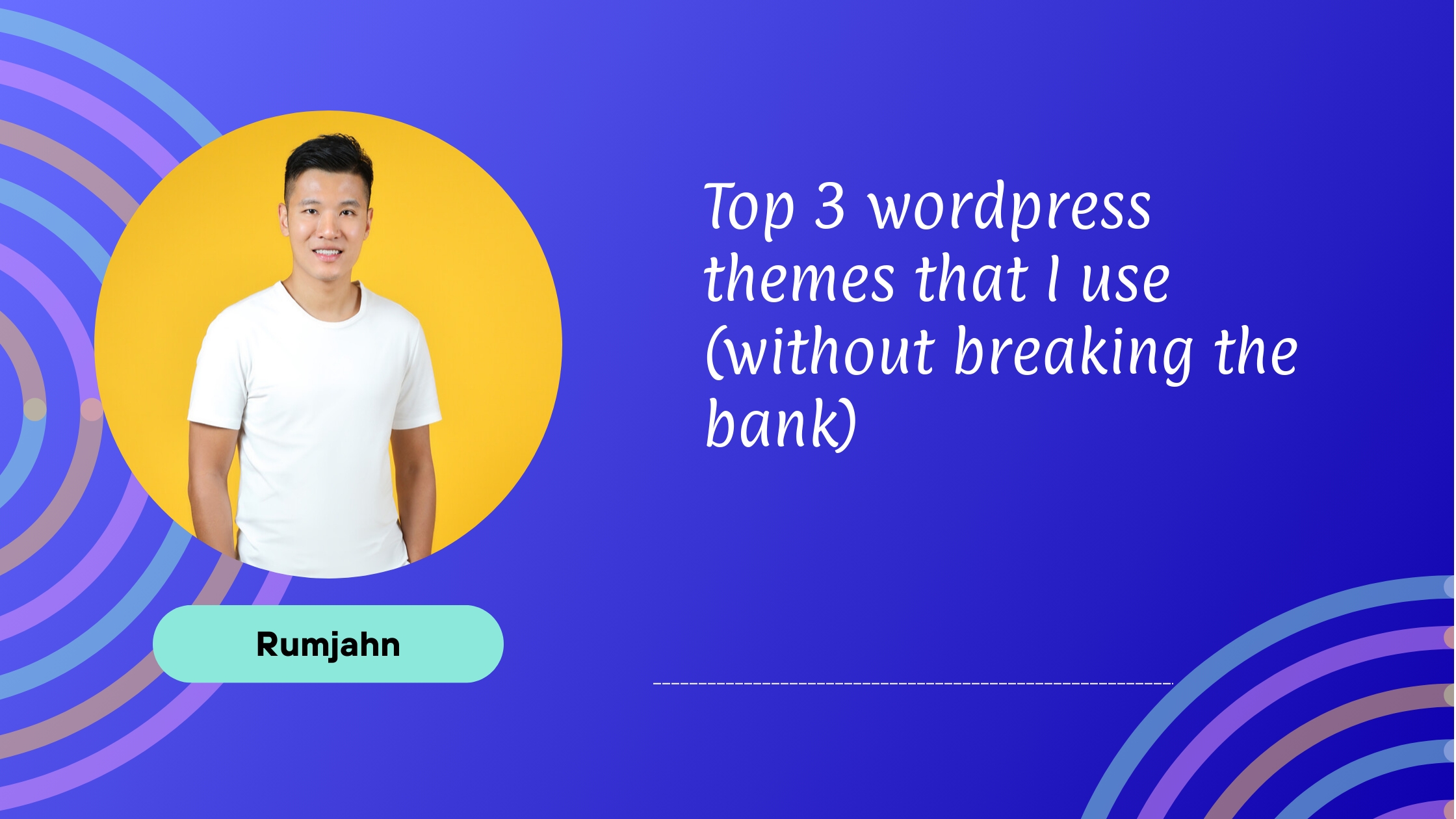 Top 3 wordpress themes that I use (without breaking the bank)

Rumjahn